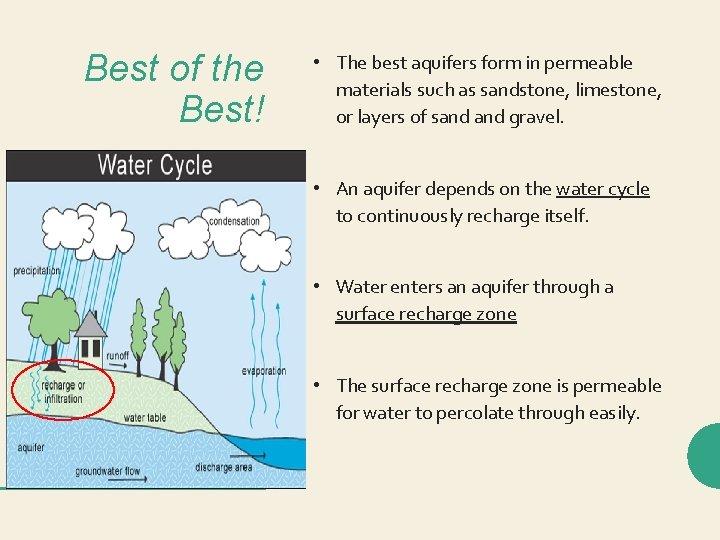 Best of the Best!

Water Cycle

condensation

precipitation

runoff

evaporation

recharge or infiltration

water table

aquifer

groundwater flow

discharge area

• The best aquifers form in permeable materials such as sandstone, limestone, or layers of sand and gravel.

• An aquifer depends on the water cycle to continuously recharge itself.

• Water enters an aquifer through a surface recharge zone

• The surface recharge zone is permeable for water to percolate through easily.